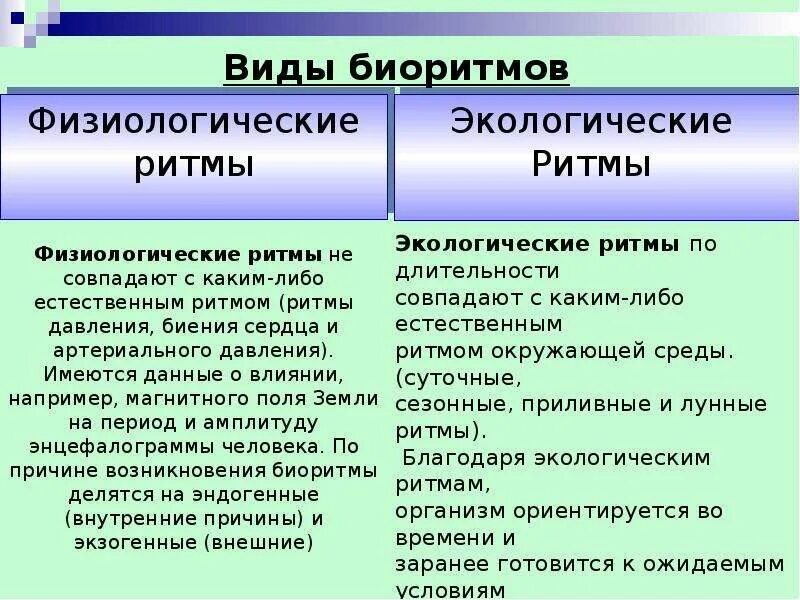 Виды биоритмов

Физиологические ритмы

Физиологические ритмы не совпадают с каким-либо естественным ритмом (ритмы давления, биения сердца и артериального давления). Имеются данные о влиянии, например, магнитного поля Земли на период и амплитуду энцефалограммы человека. По причине возникновения биоритмы делятся на эндогенные (внутренние причины) и экзогенные (внешние)

Экологические Ритмы

Экологические ритмы по длительности совпадают с каким-либо естественным ритмом окружающей среды. (суточные, сезонные, приливные и лунные ритмы).

Благодаря экологическим ритмам, организм ориентируется во времени и заранее готовится к ожидаемым условиям